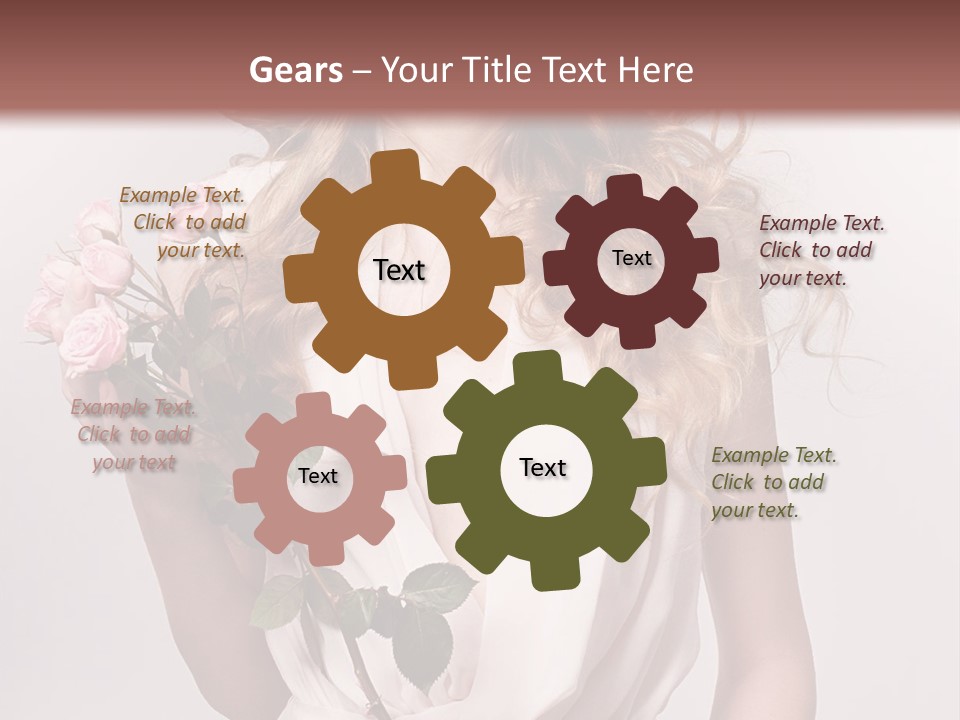 Gears – Your Title Text Here

Example Text. Click to add your text.

Text

Text

Example Text. Click to add your text.

Example Text. Click to add your text

Text

Text

Example Text. Click to add your text.